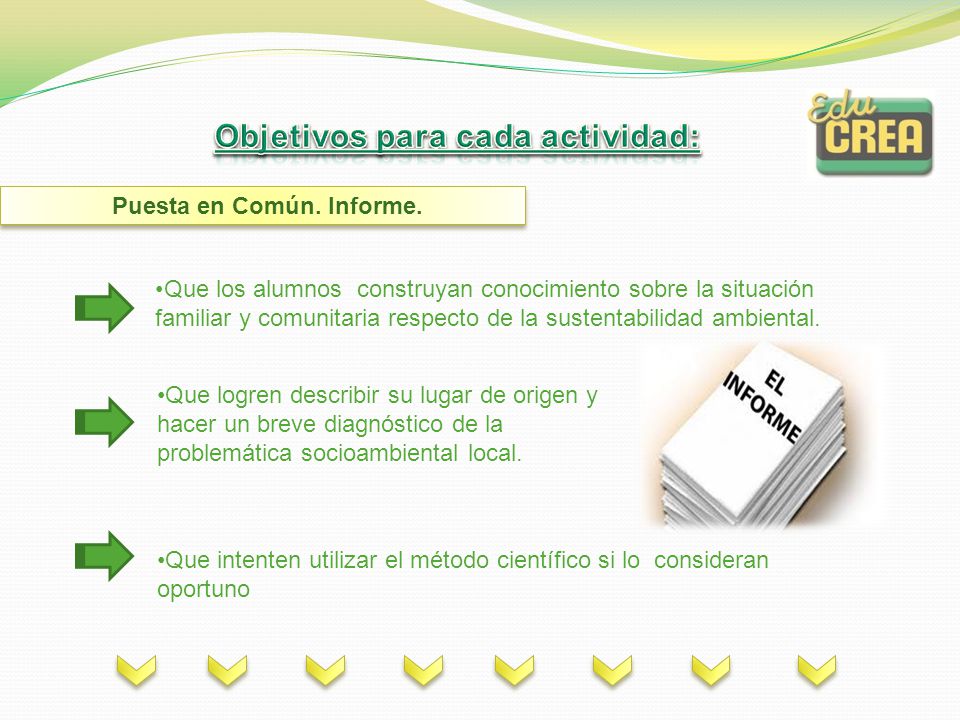 Objetivos para cada actividad:

Edu CREA

Puesta en Común. Informe.

•Que los alumnos construyan conocimiento sobre la situación familiar y comunitaria respecto de la sustentabilidad ambiental.

•Que logren describir su lugar de origen y hacer un breve diagnóstico de la problemática socioambiental local.

EL INFORME

•Que intenten utilizar el método científico si lo consideran oportuno